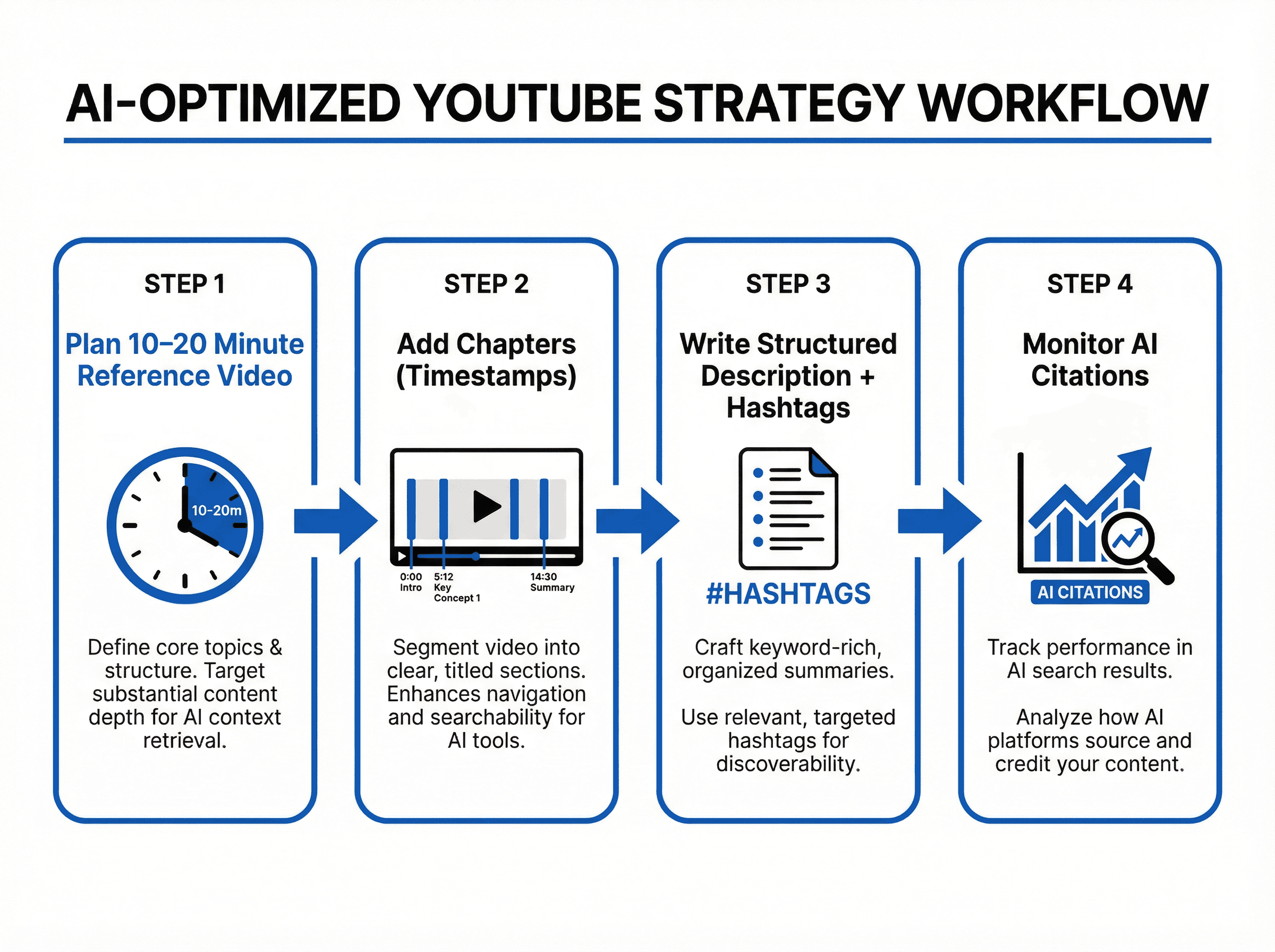 AI-OPTIMIZED YOUTUBE STRATEGY WORKFLOW

STEP 1

Plan 10–20 Minute Reference Video

10-20m

Define core topics & structure. Target substantial content depth for AI context retrieval.

STEP 2

Add Chapters (Timestamps)

0:00 Intro

5:12 Key Concept 1

14:30 Summary

Segment video into clear, titled sections. Enhances navigation and searchability for AI tools.

STEP 3

Write Structured Description + Hashtags

#HASHTAGS

Craft keyword-rich, organized summaries.

Use relevant, targeted hashtags for discoverability.

STEP 4

Monitor AI Citations

AI CITATIONS

Track performance in AI search results.

Analyze how AI platforms source and credit your content.